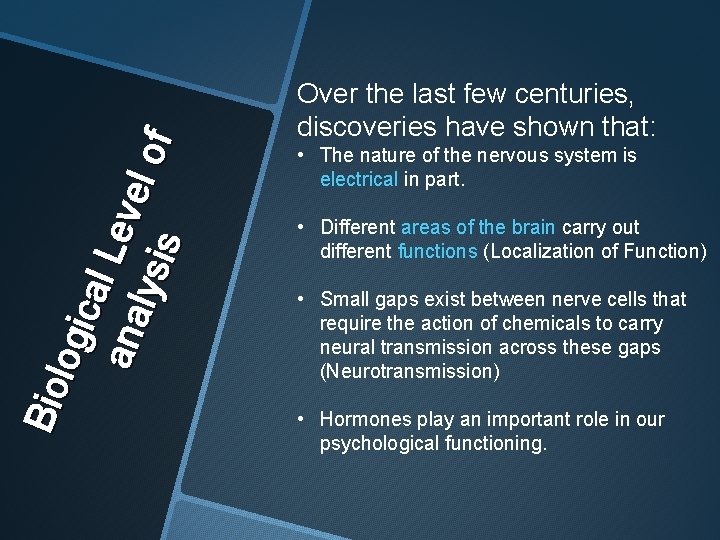 Biological Level of analysis

Over the last few centuries, discoveries have shown that:

• The nature of the nervous system is electrical in part.

• Different areas of the brain carry out different functions (Localization of Function)

• Small gaps exist between nerve cells that require the action of chemicals to carry neural transmission across these gaps (Neurotransmission)

• Hormones play an important role in our psychological functioning.